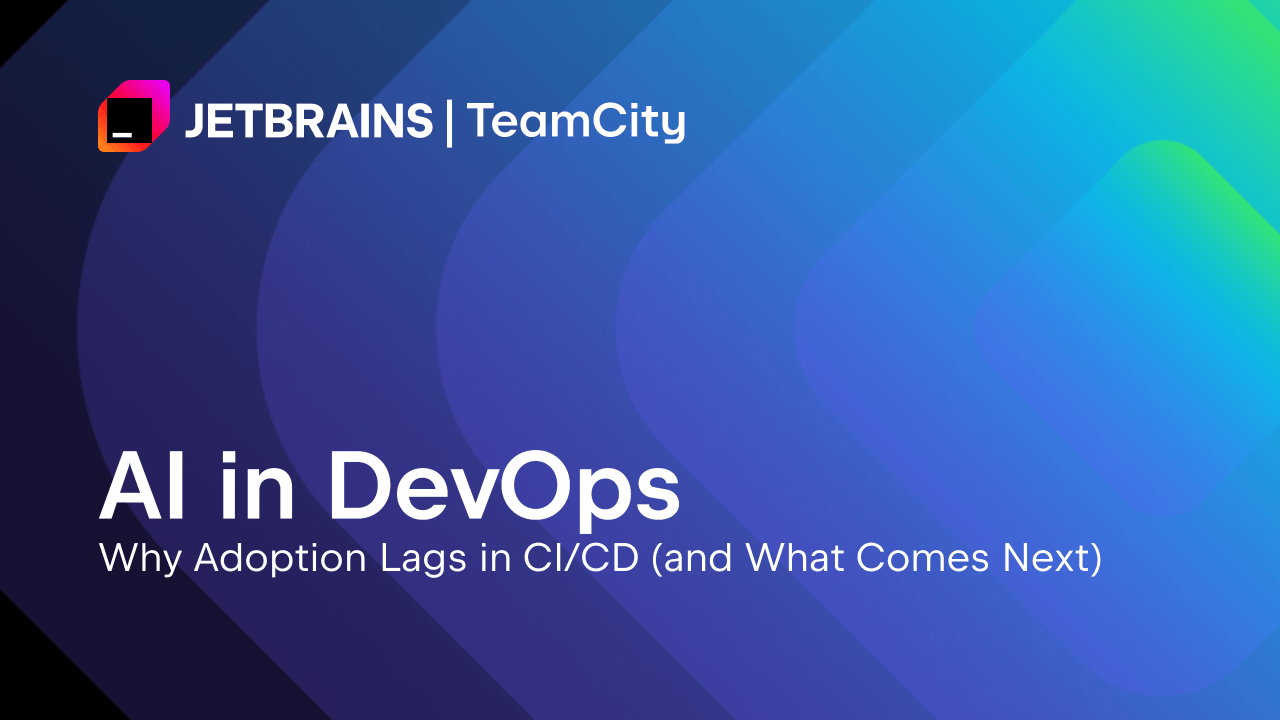 JETBRAINS | TeamCity

AI in DevOps
Why Adoption Lags in CI/CD (and What Comes Next)